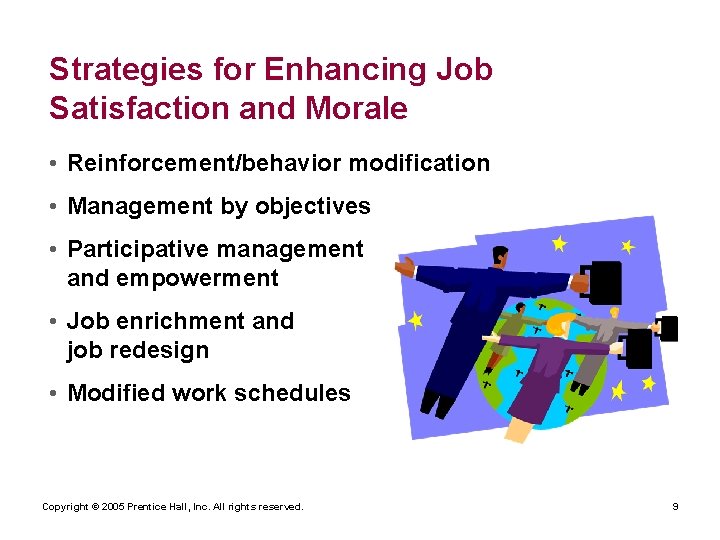 Strategies for Enhancing Job Satisfaction and Morale

• Reinforcement/behavior modification
• Management by objectives
• Participative management and empowerment
• Job enrichment and job redesign
• Modified work schedules

Copyright © 2005 Prentice Hall, Inc. All rights reserved.

9